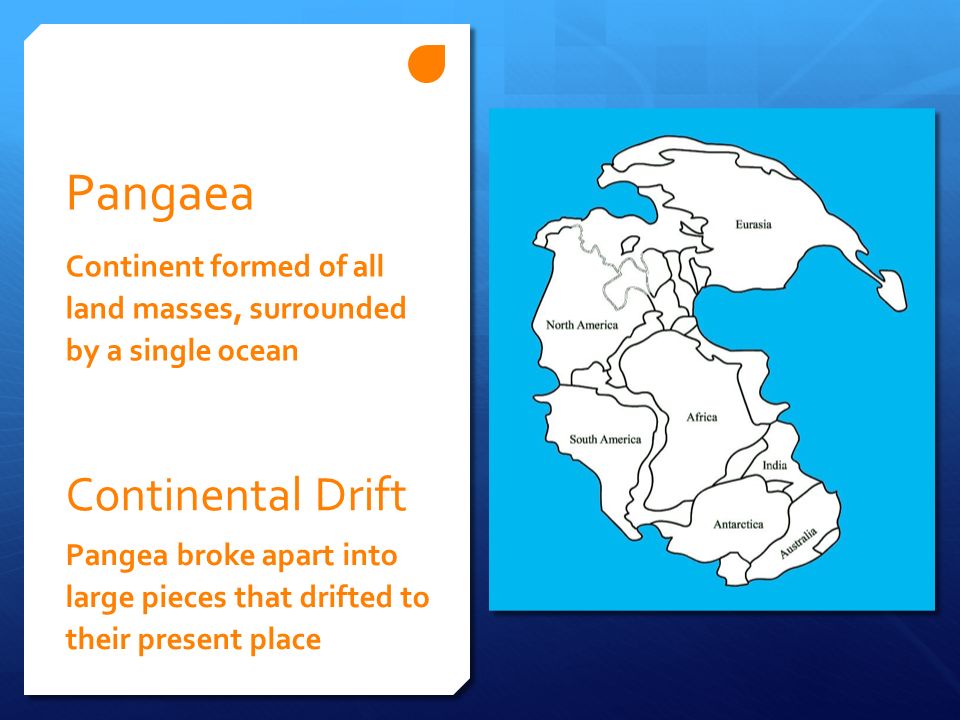 Pangaea

Continent formed of all land masses, surrounded by a single ocean

Continental Drift

Pangea broke apart into large pieces that drifted to their present place

Eurasia

North America

Africa

South America

India

Antarctica

Australia